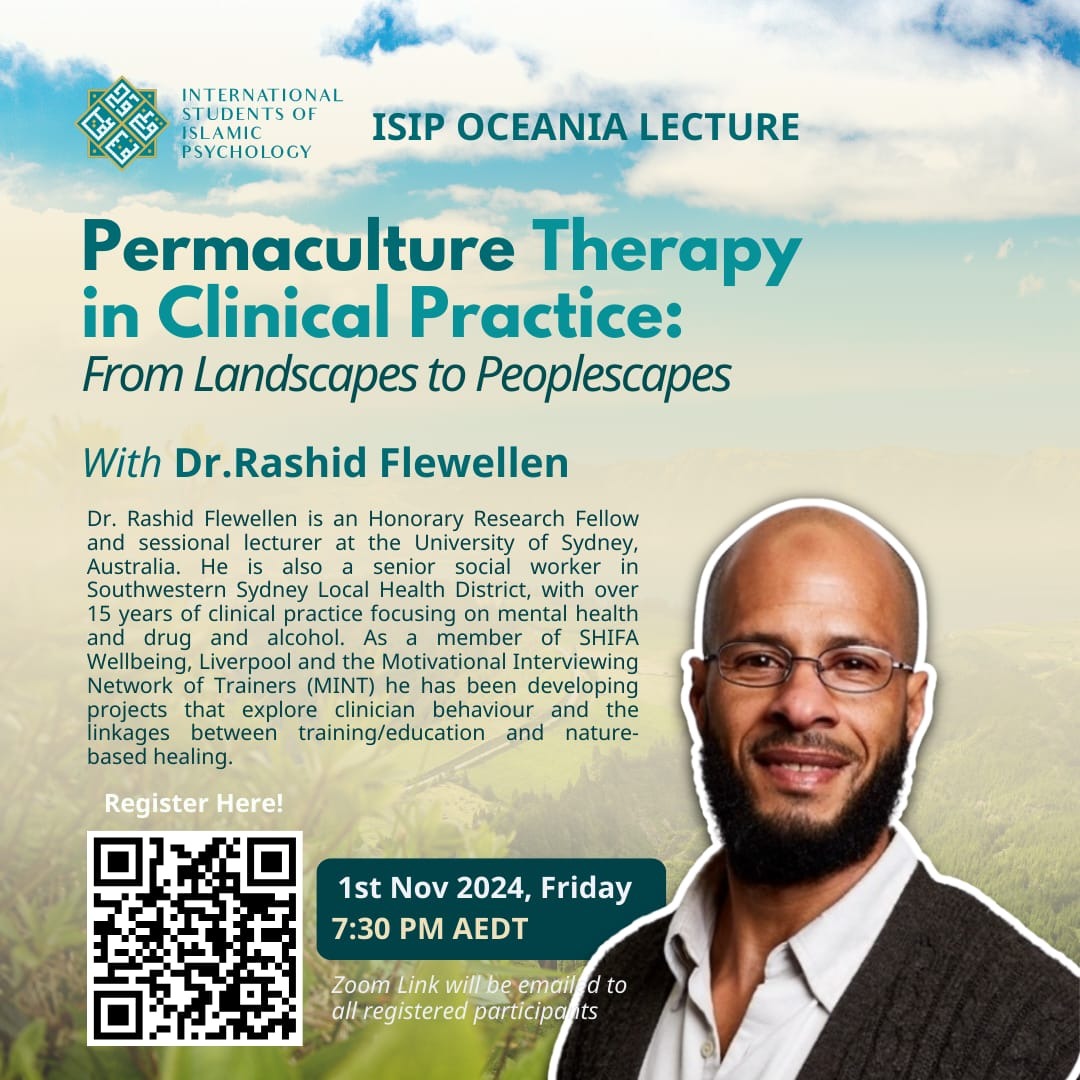 INTERNATIONAL STUDENTS OF ISLAMIC PSYCHOLOGY

ISIP OCEANIA LECTURE

Permaculture Therapy in Clinical Practice:
From Landscapes to Peoplescapes

With Dr.Rashid Flewellen

Dr. Rashid Flewellen is an Honorary Research Fellow and sessional lecturer at the University of Sydney, Australia. He is also a senior social worker in Southwestern Sydney Local Health District, with over 15 years of clinical practice focusing on mental health and drug and alcohol. As a member of SHIFA Wellbeing, Liverpool and the Motivational Interviewing Network of Trainers (MINT) he has been developing projects that explore clinician behaviour and the linkages between training/education and nature-based healing.

Register Here!

1st Nov 2024, Friday
7:30 PM AEDT

Zoom Link will be emailed to all registered participants